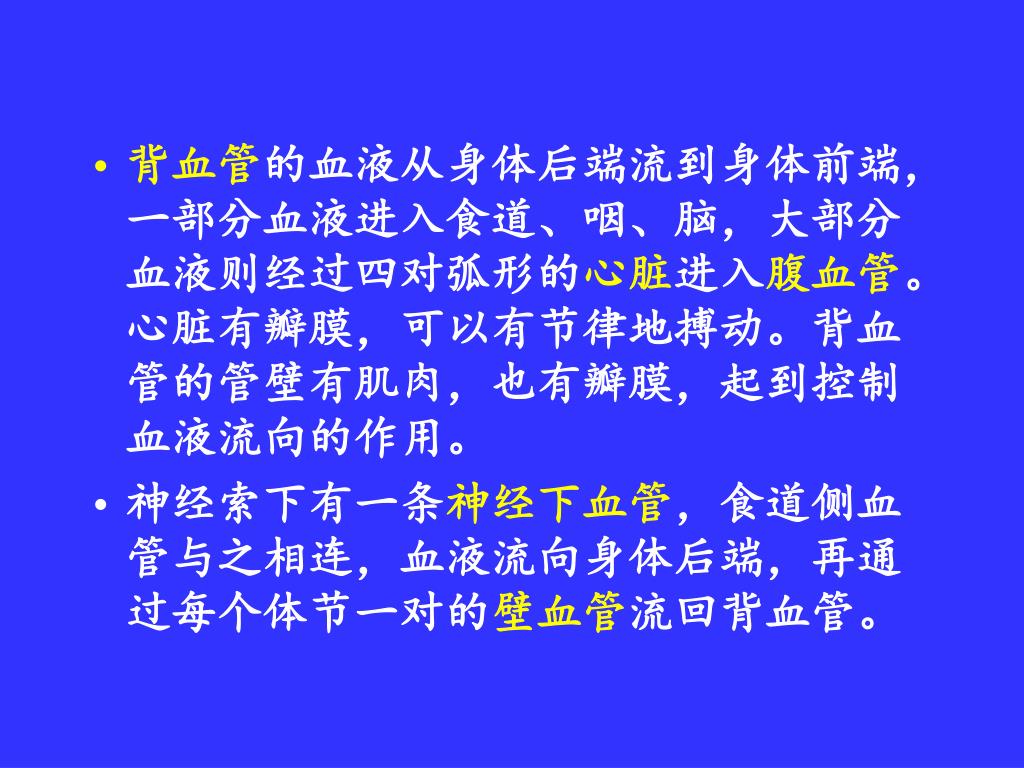 • 背血管的血液从身体后端流到身体前端，一部分血液进入食道、咽、脑，大部分血液则经过四对弧形的心脏进入腹血管。心脏有瓣膜，可以有节律地搏动。背血管的管壁有肌肉，也有瓣膜，起到控制血液流向的作用。

• 神经索下有一条神经下血管，食道侧血管与之相连，血液流向身体后端，再通过每个体节一对的壁血管流回背血管。